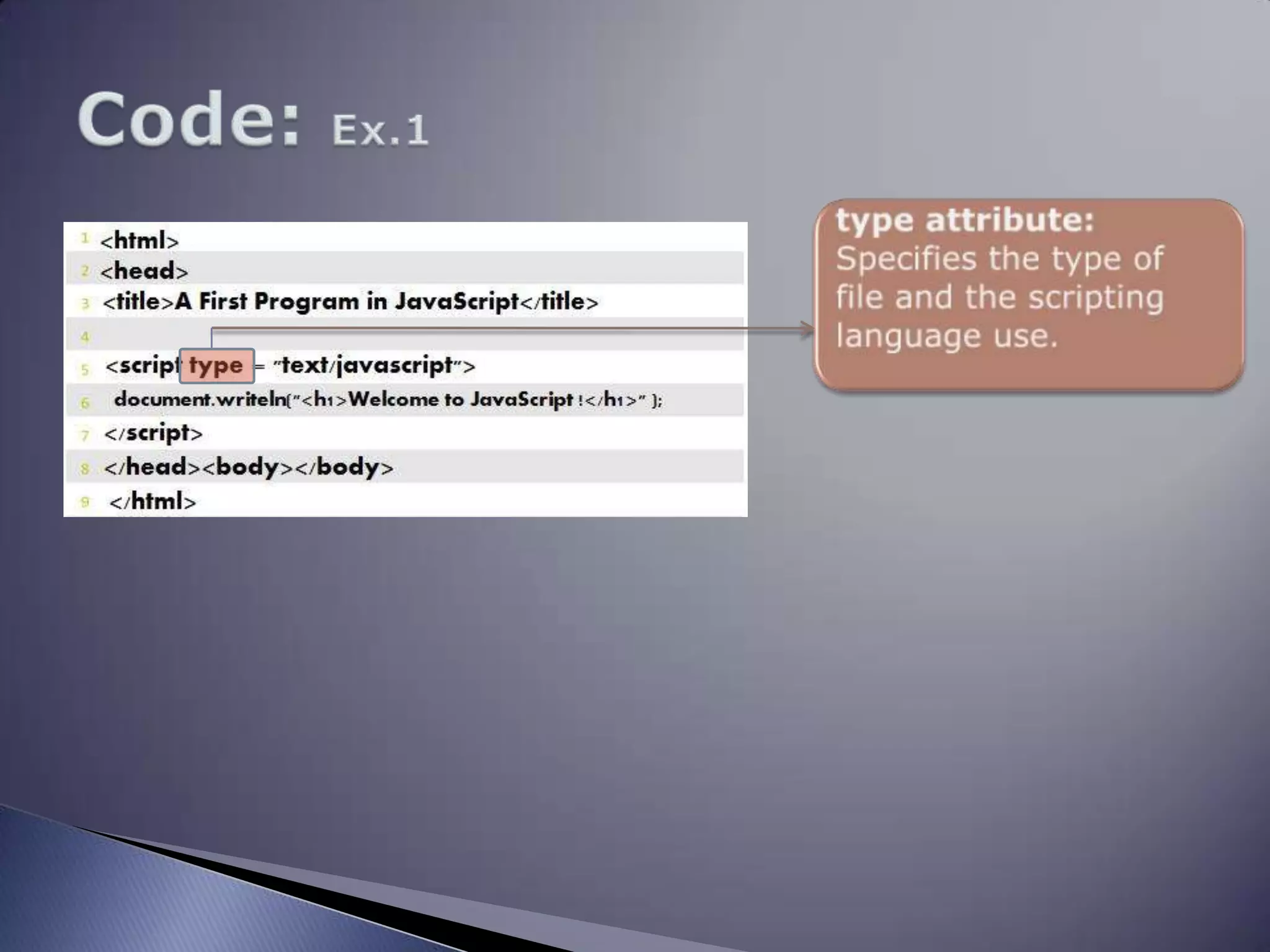 Code: Ex.1

1 <html>
2 <head>
3 <title>A First Program in JavaScript</title>
4
5 <script type = "text/javascript">
6 document.writeln("<h1>Welcome to JavaScript !</h1>" );
7 </script>
8 </head><body></body>
9 </html>

type attribute: Specifies the type of file and the scripting language use.